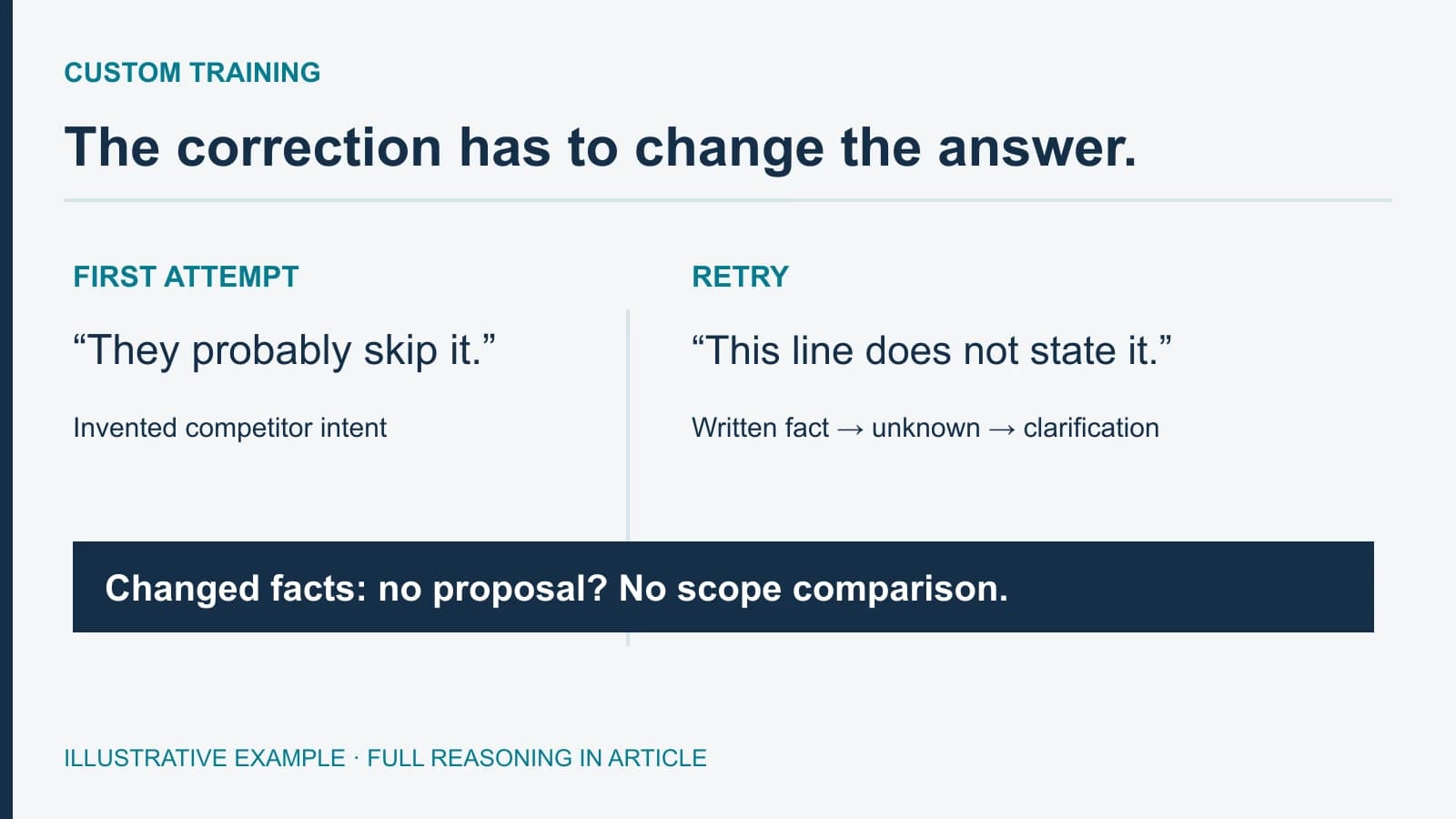 CUSTOM TRAINING

The correction has to change the answer.

FIRST ATTEMPT

"They probably skip it."

Invented competitor intent

RETRY

"This line does not state it."

Written fact → unknown → clarification

Changed facts: no proposal? No scope comparison.

ILLUSTRATIVE EXAMPLE · FULL REASONING IN ARTICLE